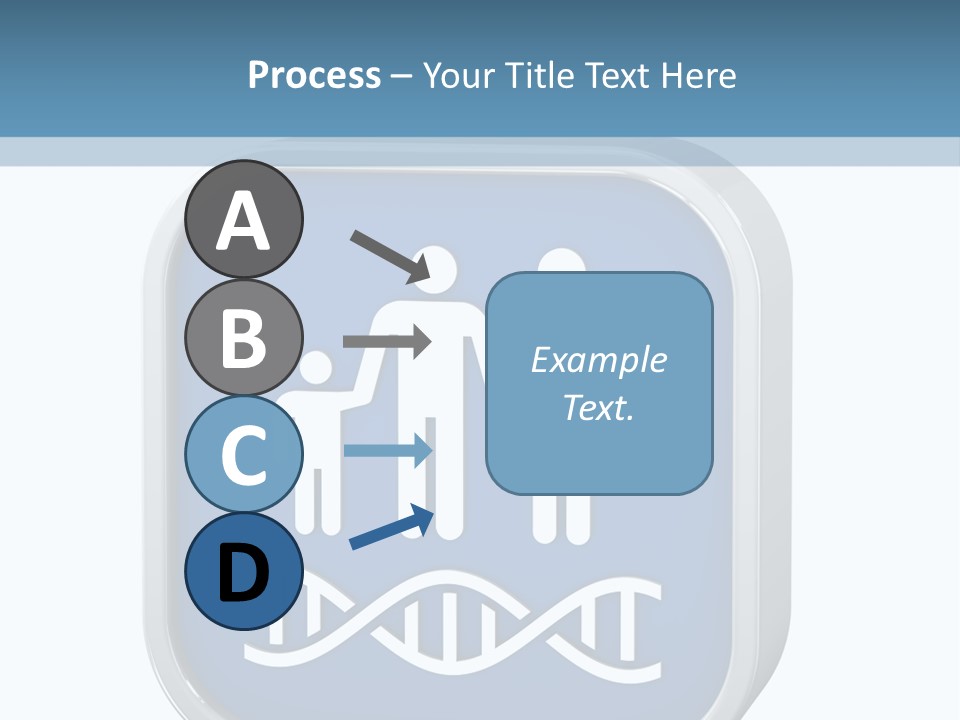 Process – Your Title Text Here

A

B

C

D

Example Text.